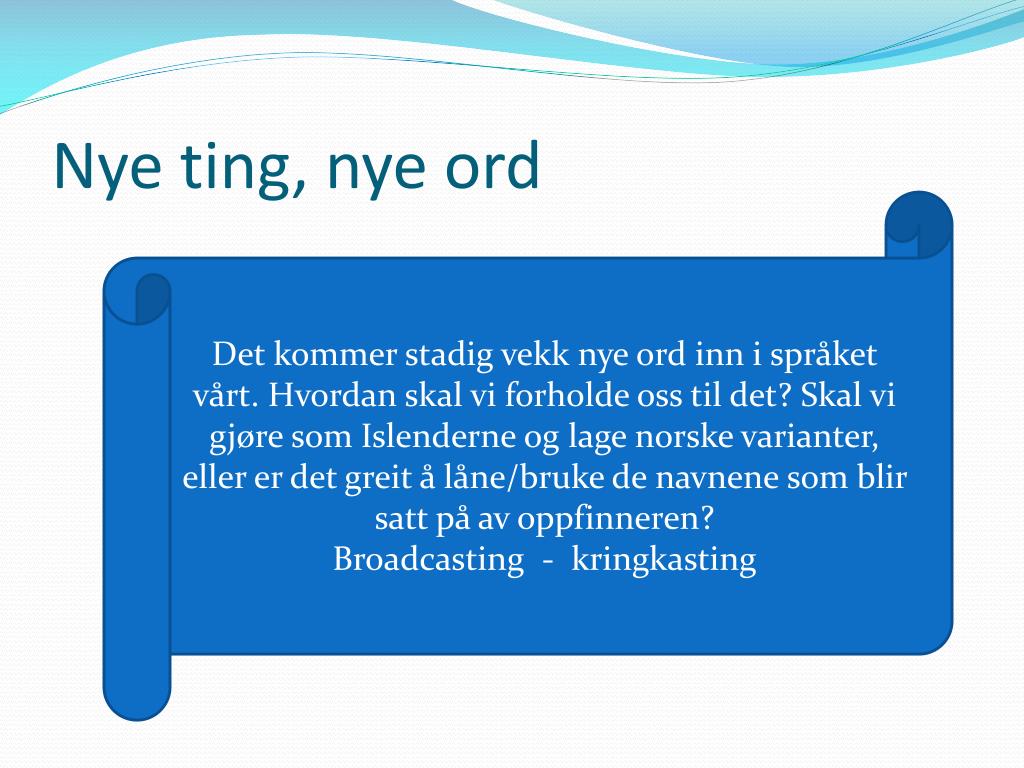 Nye ting, nye ord

Det kommer stadig vekk nye ord inn i språket vårt. Hvordan skal vi forholde oss til det? Skal vi gjøre som Islenderne og lage norske varianter, eller er det greit å låne/bruke de navnene som blir satt på av oppfinneren?
Broadcasting - kringkasting